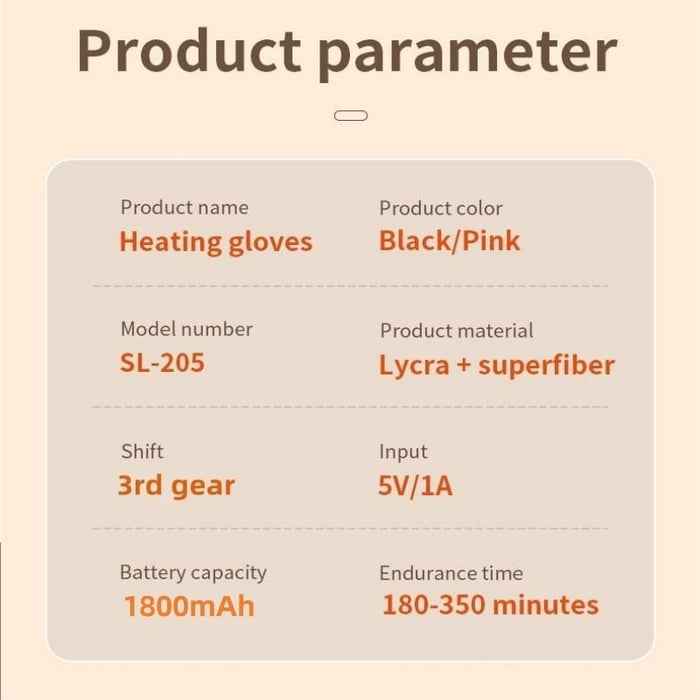 Product parameter

Product name
Heating gloves

Product color
Black/Pink

Model number
SL-205

Product material
Lycra + superfiber

Shift
3rd gear

Input
5V/1A

Battery capacity
1800mAh

Endurance time
180-350 minutes